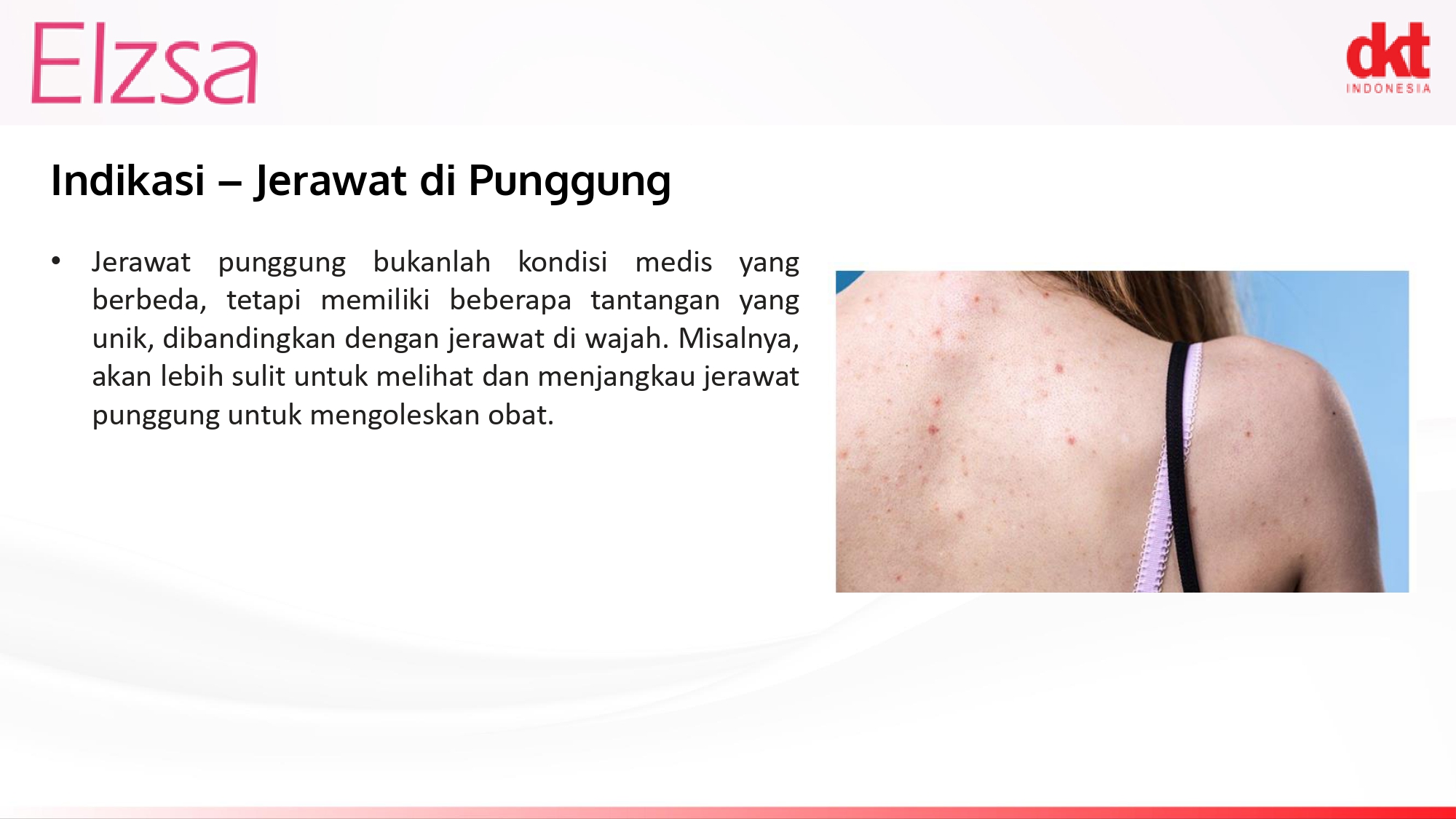 Elzsa

dkt INDONESIA

Indikasi – Jerawat di Punggung

• Jerawat punggung bukanlah kondisi medis yang berbeda, tetapi memiliki beberapa tantangan yang unik, dibandingkan dengan jerawat di wajah. Misalnya, akan lebih sulit untuk melihat dan menjangkau jerawat punggung untuk mengoleskan obat.